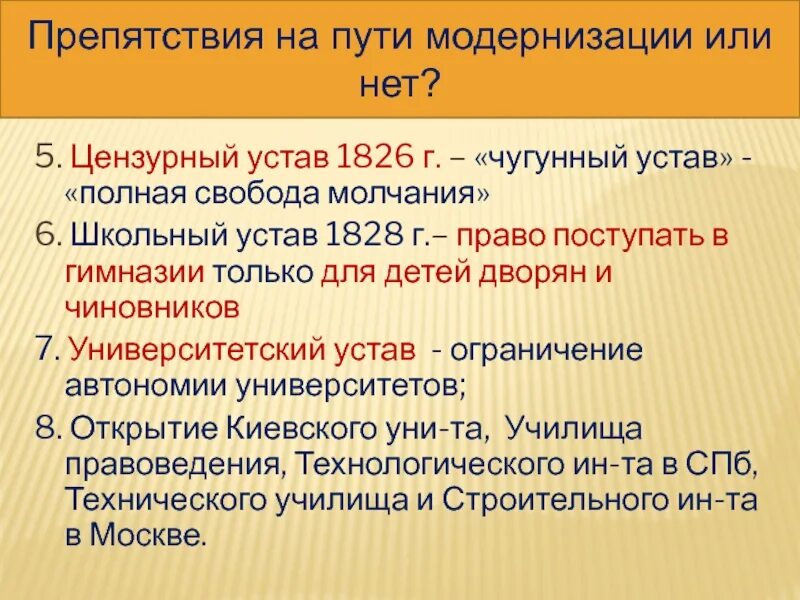 Препятствия на пути модернизации или нет?

5. Цензурный устав 1826 г. – «чугунный устав» - «полная свобода молчания»

6. Школьный устав 1828 г.– право поступать в гимназии только для детей дворян и чиновников

7. Университетский устав - ограничение автономии университетов;

8. Открытие Киевского уни-та, Училища правоведения, Технологического ин-та в СПб, Технического училища и Строительного ин-та в Москве.